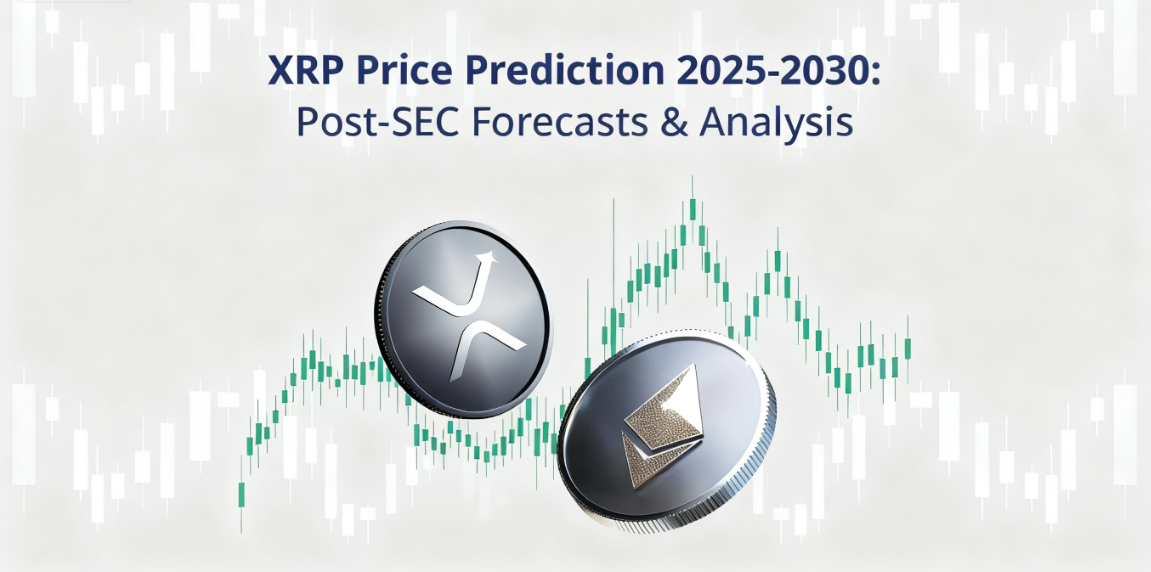 XRP Price Prediction 2025-2030:
Post-SEC Forecasts & Analysis